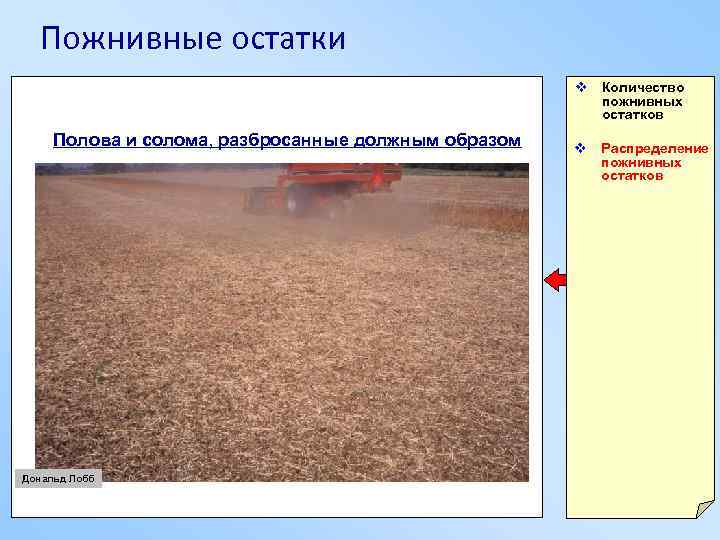 Пожнивные остатки

Полова и солома, разбросанные должным образом

Дональд Лобб

❖ Количество пожнивных остатков

❖ Распределение пожнивных остатков